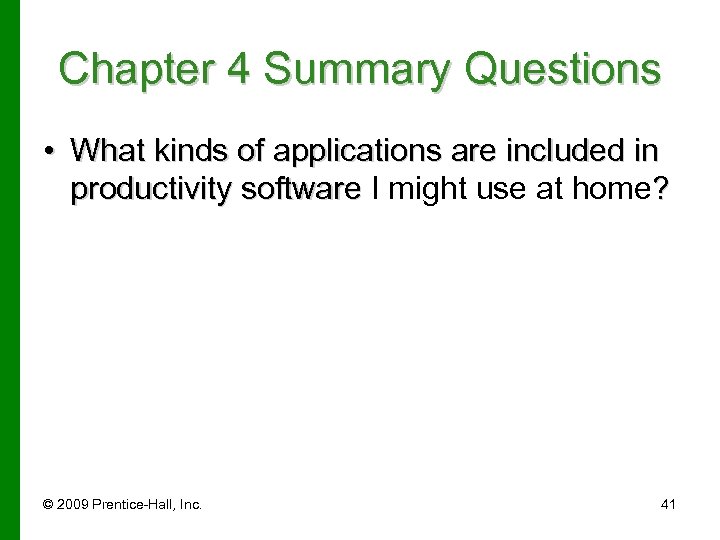 Chapter 4 Summary Questions

• What kinds of applications are included in productivity software I might use at home?

© 2009 Prentice-Hall, Inc.

41